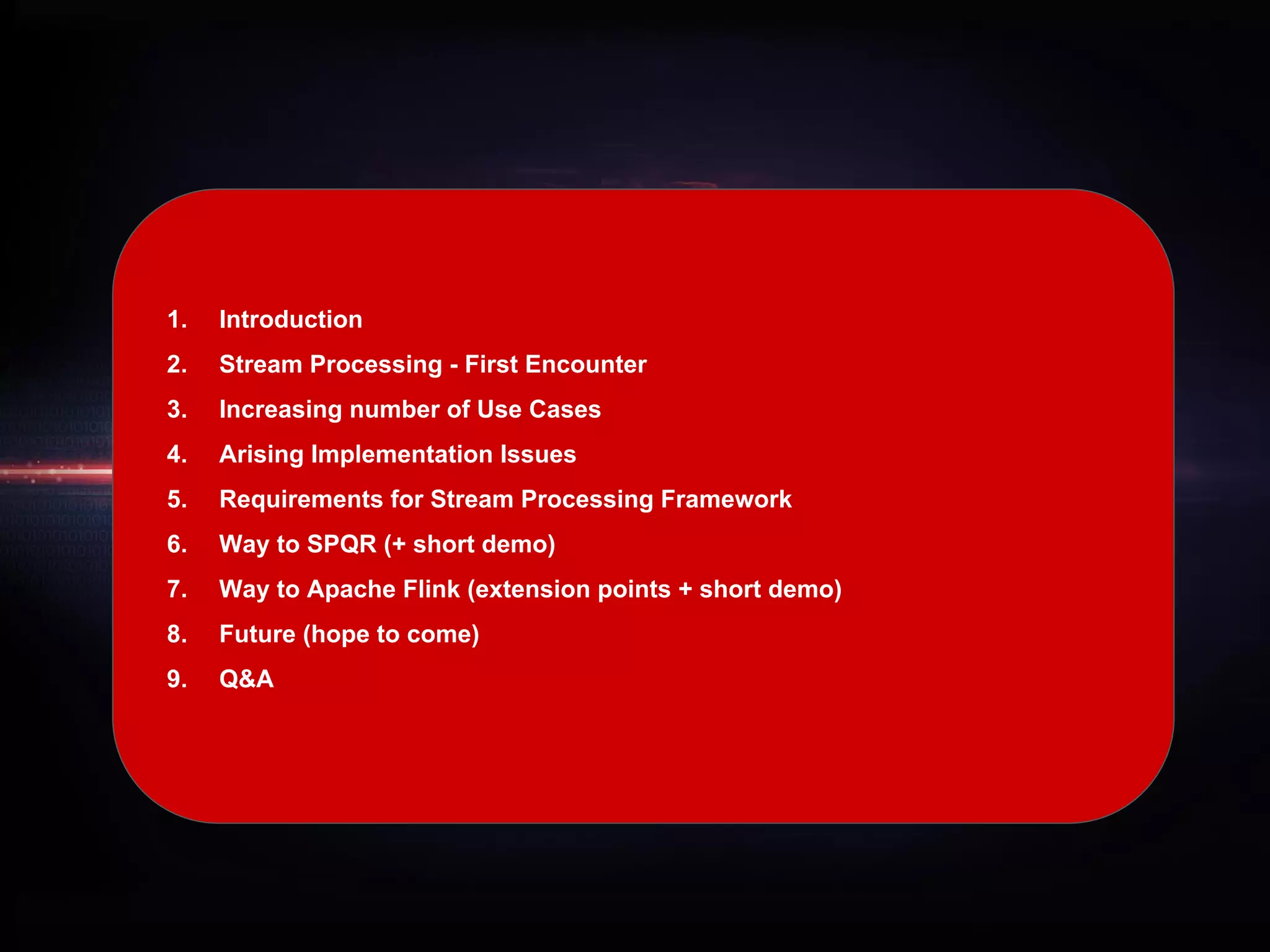 1. Introduction
2. Stream Processing - First Encounter
3. Increasing number of Use Cases
4. Arising Implementation Issues
5. Requirements for Stream Processing Framework
6. Way to SPQR (+ short demo)
7. Way to Apache Flink (extension points + short demo)
8. Future (hope to come)
9. Q&A